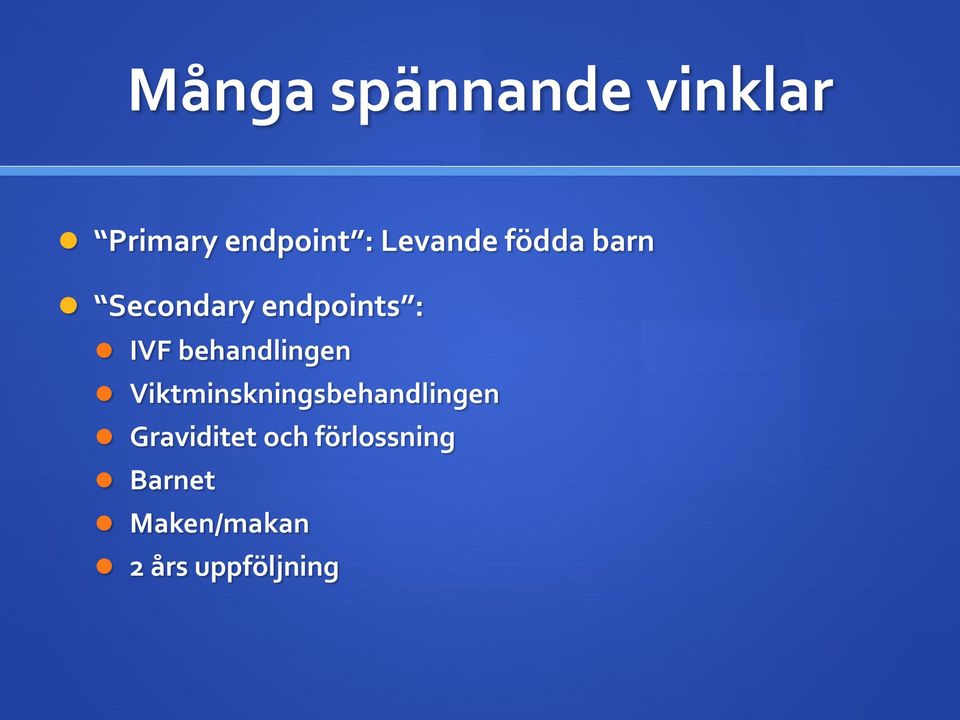 Många spännande vinklar

- “Primary endpoint”: Levande födda barn
- “Secondary endpoints”:
  - IVF behandlingen
  - Viktminskningsbehandlingen
  - Graviditet och förlossning
  - Barnet
  - Maken/makan
  - 2 års uppföljning